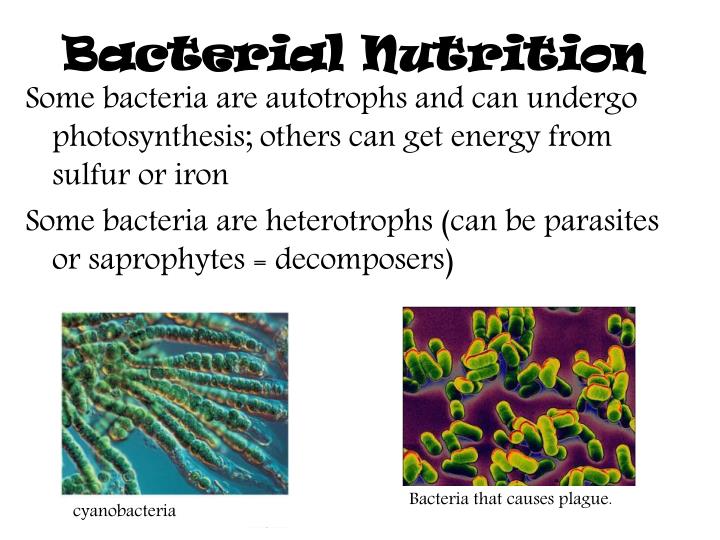 Bacterial Nutrition

Some bacteria are autotrophs and can undergo photosynthesis; others can get energy from sulfur or iron

Some bacteria are heterotrophs (can be parasites or saprophytes = decomposers)

cyanobacteria

Bacteria that causes plague.